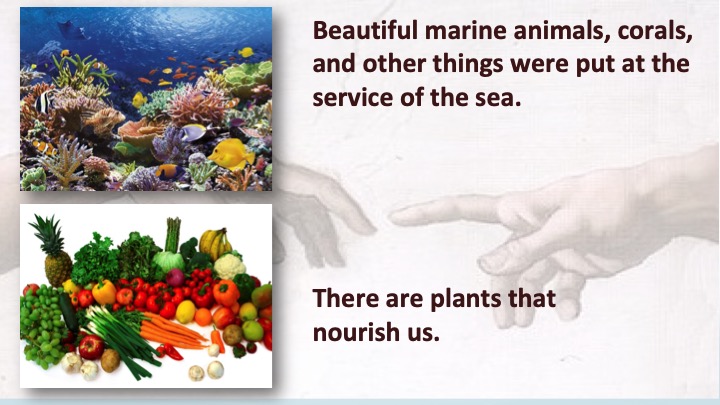 Beautiful marine animals, corals, and other things were put at the service of the sea.

There are plants that nourish us.